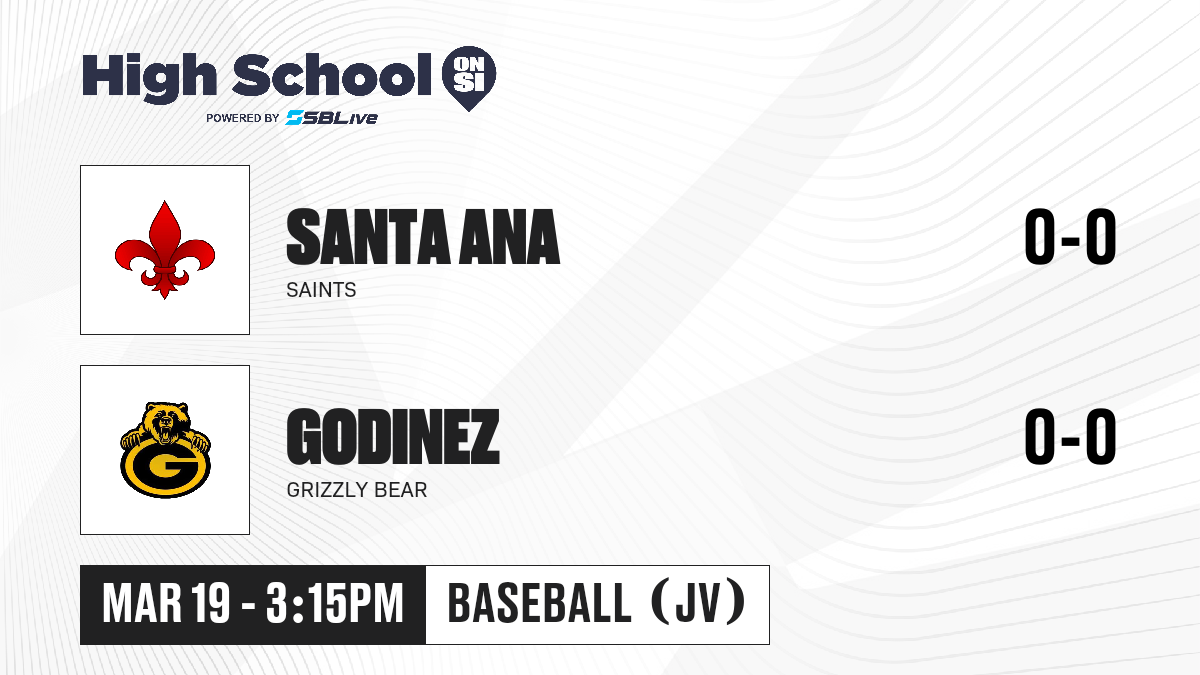 High School ON SI
POWERED BY SBLive

SANTA ANA
SAINTS
0-0

G
GODINEZ
GRIZZLY BEAR
0-0

MAR 19 - 3:15PM
BASEBALL (JV)